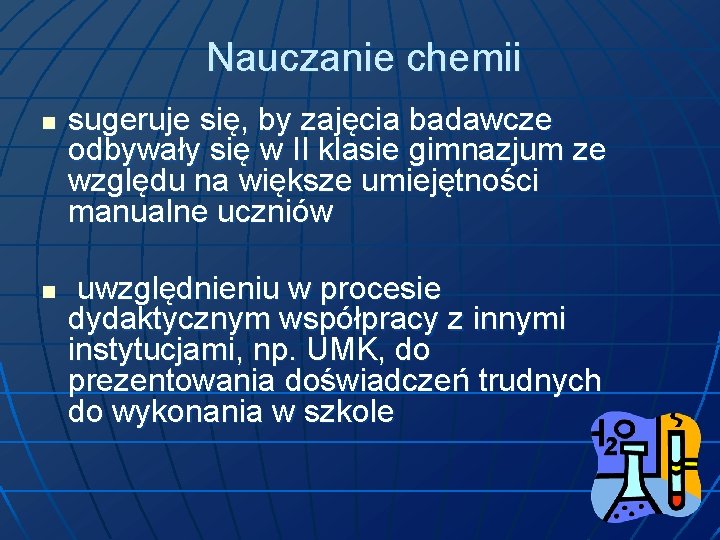 Nauczanie chemii

sugeruje się, by zajęcia badawcze odbywały się w II klasie gimnazjum ze względu na większe umiejętności manualne uczniów

uwzględnieniu w procesie dydaktycznym współpracy z innymi instytucjami, np. UMK, do prezentowania doświadczeń trudnych do wykonania w szkole

$H_2O$